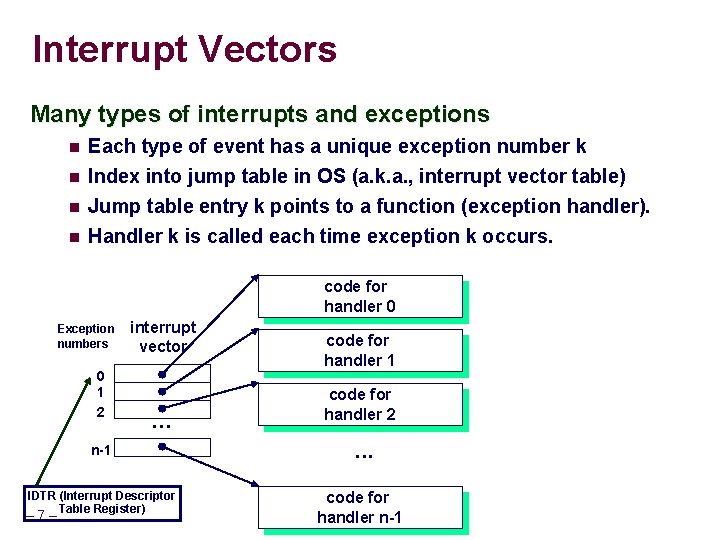 Interrupt Vectors

Many types of interrupts and exceptions

- Each type of event has a unique exception number k
- Index into jump table in OS (a.k.a., interrupt vector table)
- Jump table entry k points to a function (exception handler).
- Handler k is called each time exception k occurs.

Exception numbers

interrupt vector

0
1
2
...
n-1

code for handler 0

code for handler 1

code for handler 2

...

code for handler n-1

IDTR (Interrupt Descriptor Table Register)

– 7 –